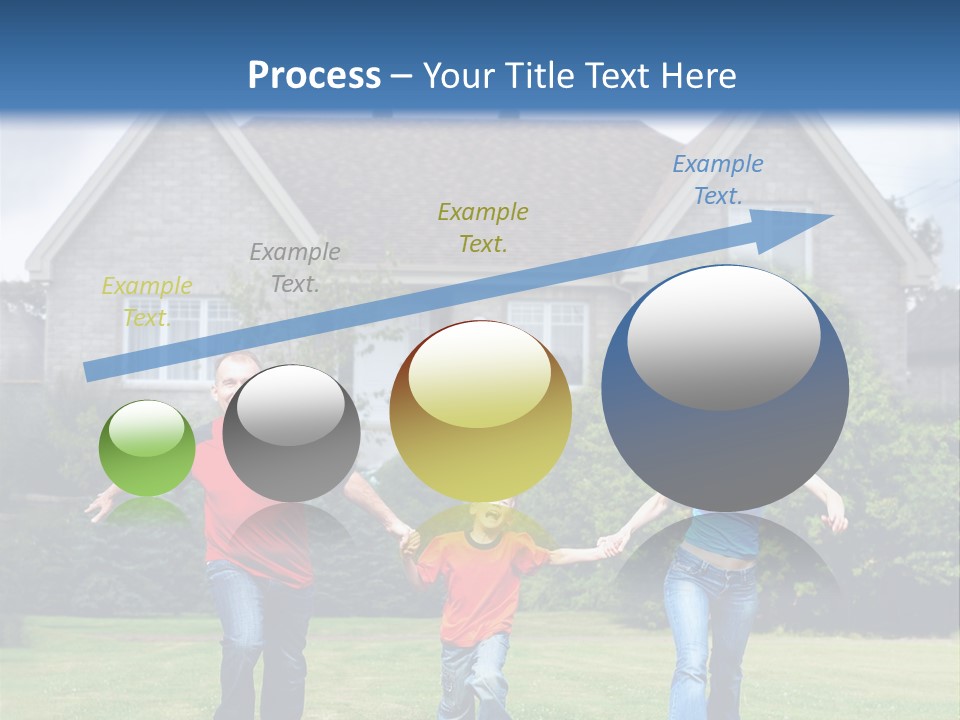 Process – Your Title Text Here

Example Text.

Example Text.

Example Text.

Example Text.